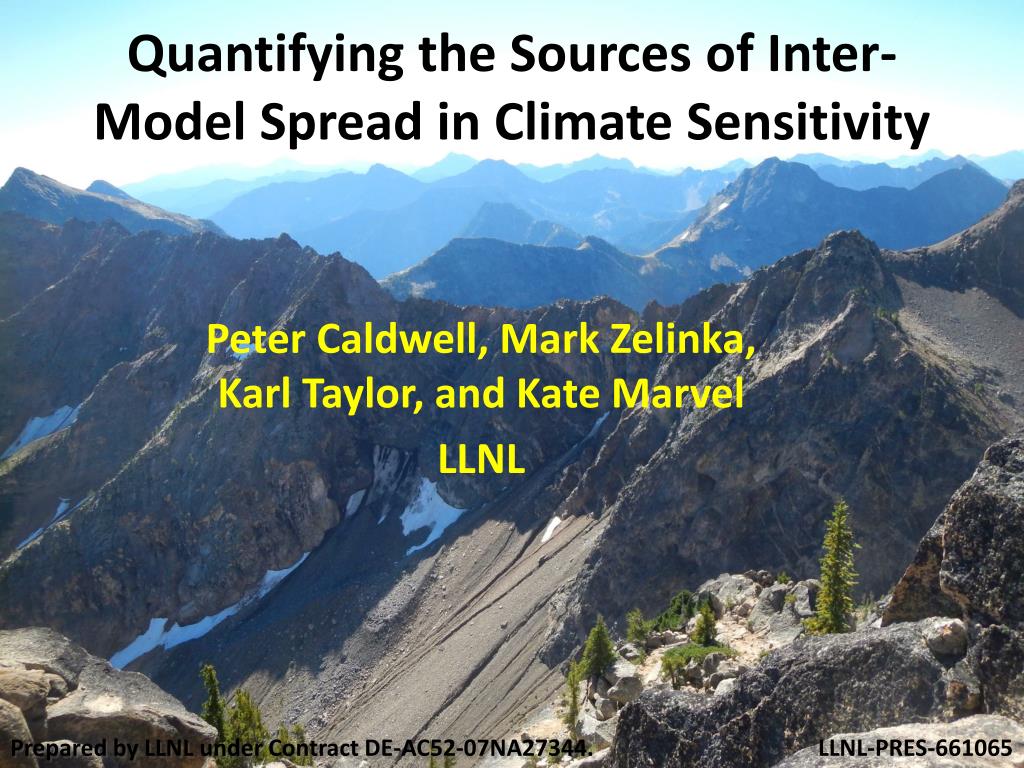 Quantifying the Sources of Inter-Model Spread in Climate Sensitivity

Peter Caldwell, Mark Zelinka, Karl Taylor, and Kate Marvel
LLNL

Prepared by LLNL under Contract DE-AC52-07NA27344.

LLNL-PRES-661065